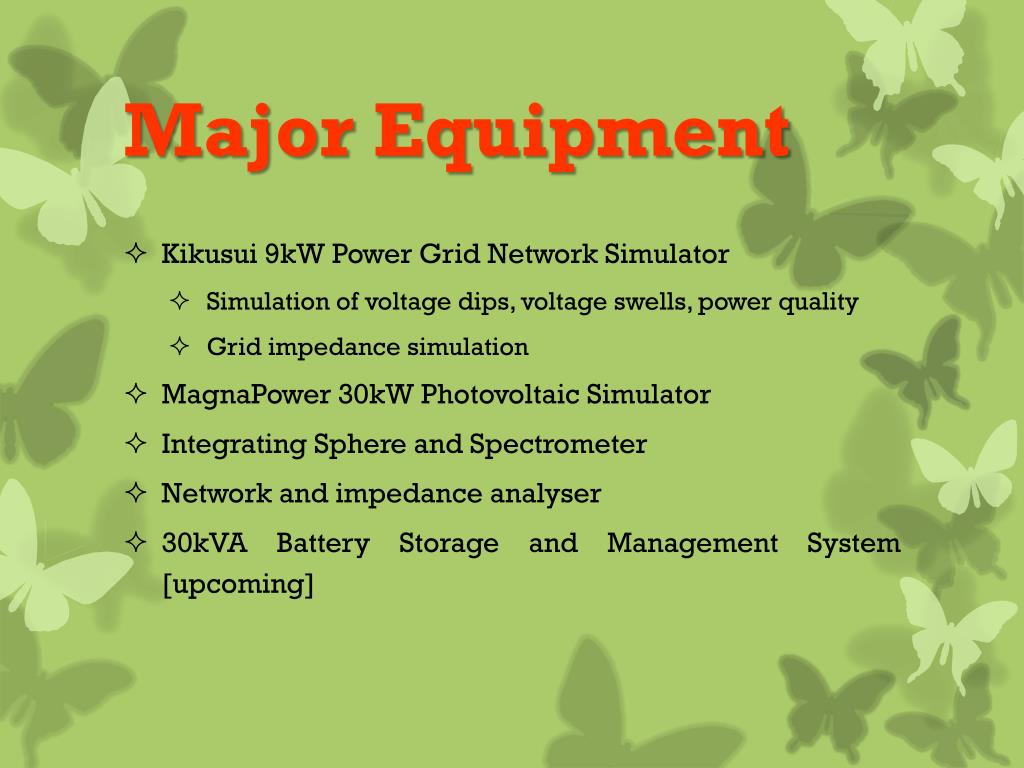 Major Equipment

✧ Kikusui 9kW Power Grid Network Simulator

✧ Simulation of voltage dips, voltage swells, power quality

✧ Grid impedance simulation

✧ MagnaPower 30kW Photovoltaic Simulator

✧ Integrating Sphere and Spectrometer

✧ Network and impedance analyser

✧ 30kVA Battery Storage and Management System [upcoming]